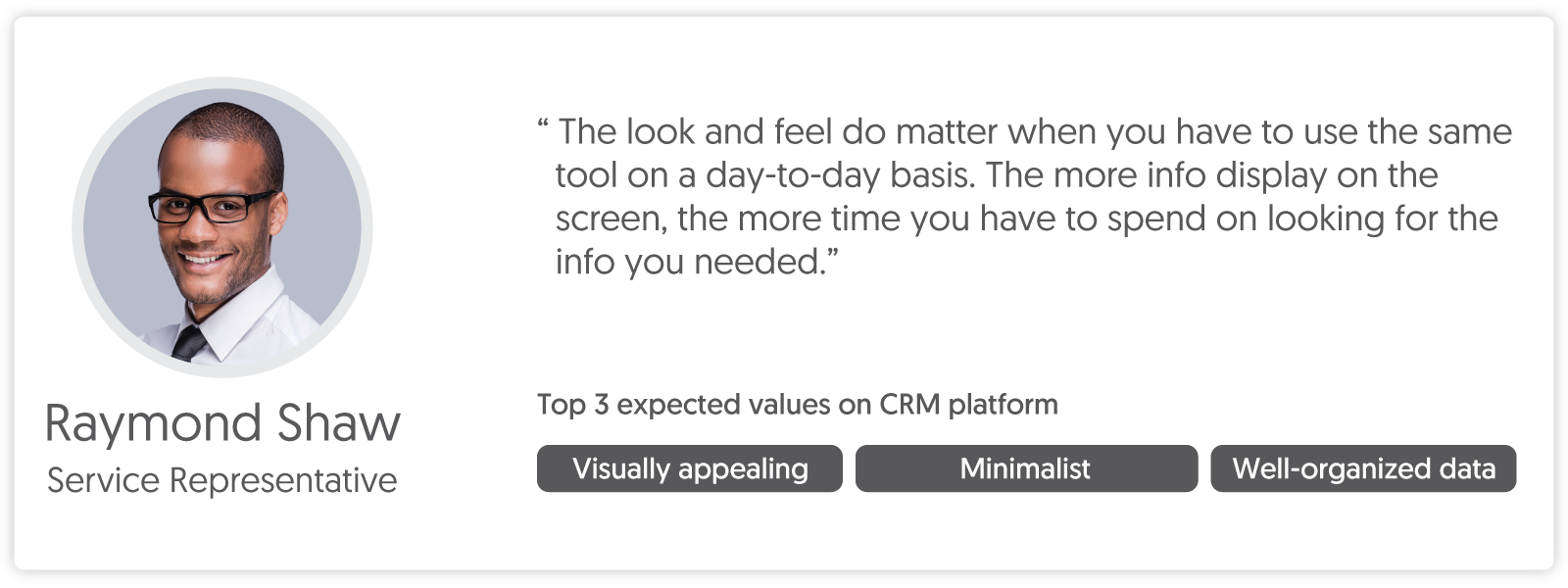 Raymond Shaw
Service Representative

“ The look and feel do matter when you have to use the same tool on a day-to-day basis. The more info display on the screen, the more time you have to spend on looking for the info you needed.”

Top 3 expected values on CRM platform

Visually appealing

Minimalist

Well-organized data